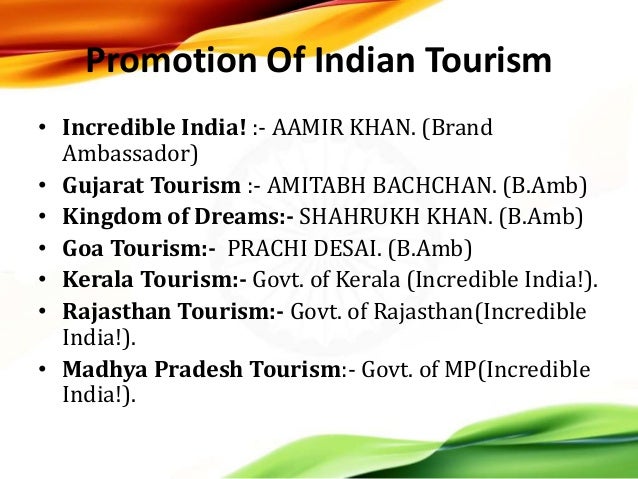 Promotion Of Indian Tourism

• Incredible India! :- AAMIR KHAN. (Brand Ambassador)
• Gujarat Tourism :- AMITABH BACHCHAN. (B.Amb)
• Kingdom of Dreams:- SHAHRUKH KHAN. (B.Amb)
• Goa Tourism:- PRACHI DESAI. (B.Amb)
• Kerala Tourism:- Govt. of Kerala (Incredible India!).
• Rajasthan Tourism:- Govt. of Rajasthan(Incredible India!).
• Madhya Pradesh Tourism:- Govt. of MP(Incredible India!).